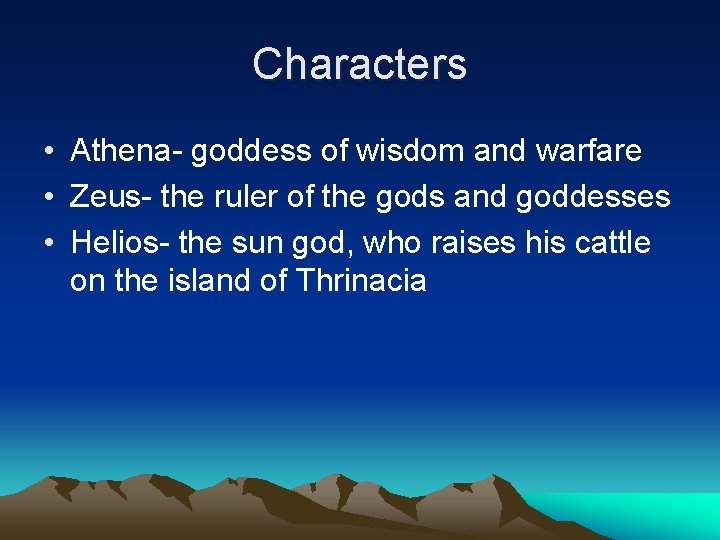 Characters

• Athena- goddess of wisdom and warfare
• Zeus- the ruler of the gods and goddesses
• Helios- the sun god, who raises his cattle on the island of Thrinacia